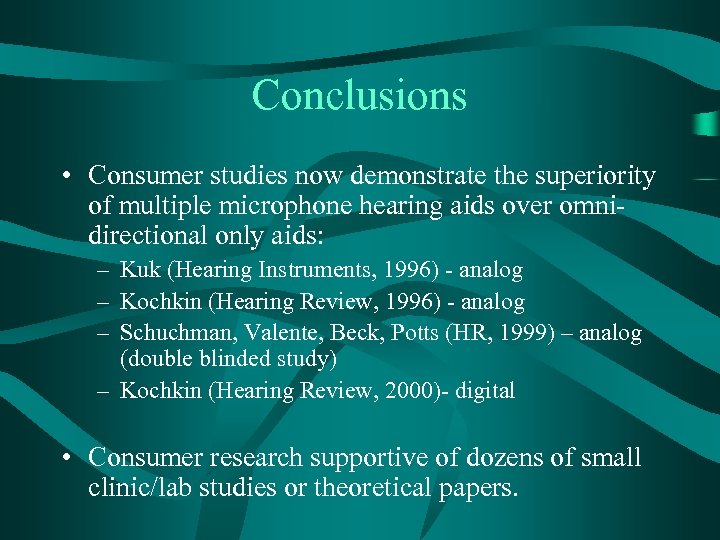 Conclusions

• Consumer studies now demonstrate the superiority of multiple microphone hearing aids over omni-directional only aids:
– Kuk (Hearing Instruments, 1996) - analog
– Kochkin (Hearing Review, 1996) - analog
– Schuchman, Valente, Beck, Potts (HR, 1999) – analog (double blinded study)
– Kochkin (Hearing Review, 2000)- digital

• Consumer research supportive of dozens of small clinic/lab studies or theoretical papers.